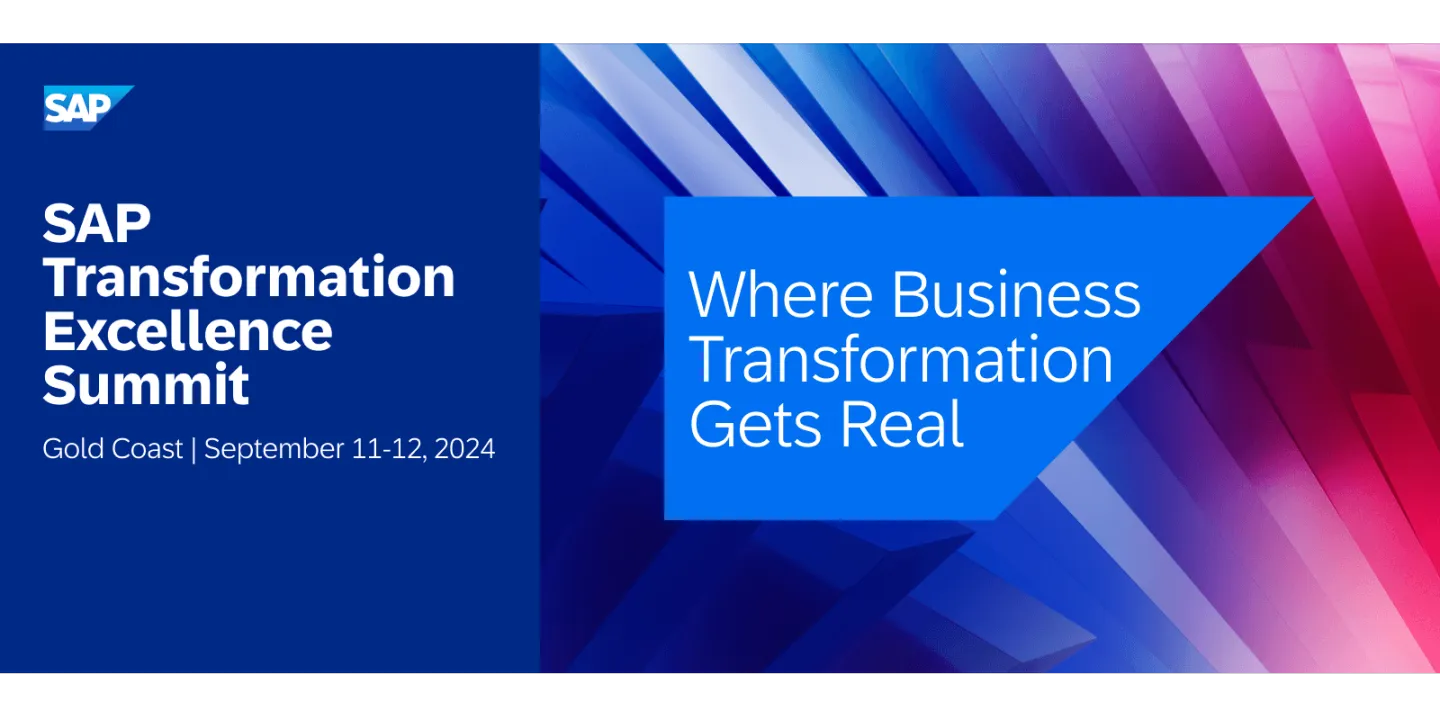 SAP

SAP Transformation Excellence Summit

Gold Coast | September 11-12, 2024

Where Business Transformation Gets Real